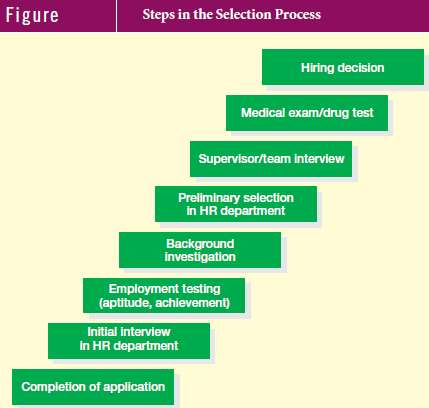 Figure

Steps in the Selection Process

Hiring decision

Medical exam/drug test

Supervisor/team interview

Preliminary selection in HR department

Background investigation

Employment testing (aptitude, achievement)

Initial interview in HR department

Completion of application